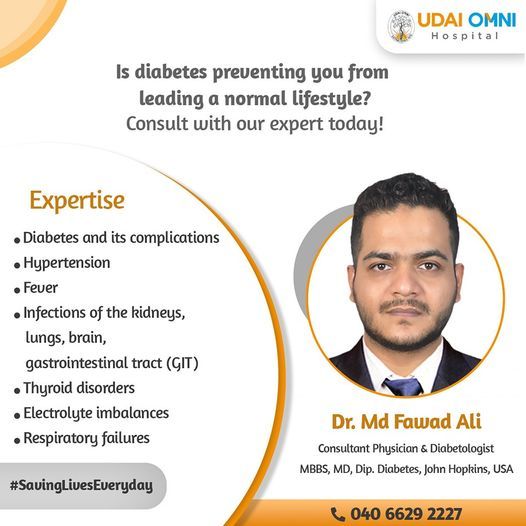 UDAI OMNI
Hospital

Is diabetes preventing you from leading a normal lifestyle?
Consult with our expert today!

Expertise
• Diabetes and its complications
• Hypertension
• Fever
• Infections of the kidneys, lungs, brain, gastrointestinal tract (GIT)
• Thyroid disorders
• Electrolyte imbalances
• Respiratory failures

#SavingLivesEveryday

Dr. Md Fawad Ali
Consultant Physician & Diabetologist
MBBS, MD, Dip. Diabetes, John Hopkins, USA

040 6629 2227